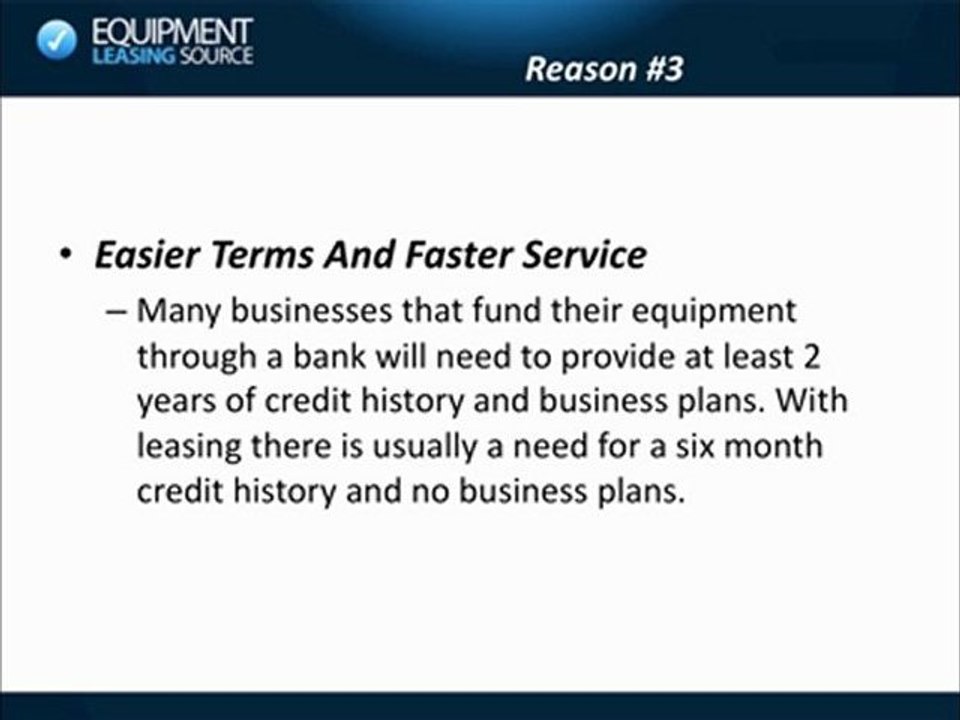 EQUIPMENT
LEASING SOURCE

Reason #3

• Easier Terms And Faster Service
– Many businesses that fund their equipment through a bank will need to provide at least 2 years of credit history and business plans. With leasing there is usually a need for a six month credit history and no business plans.